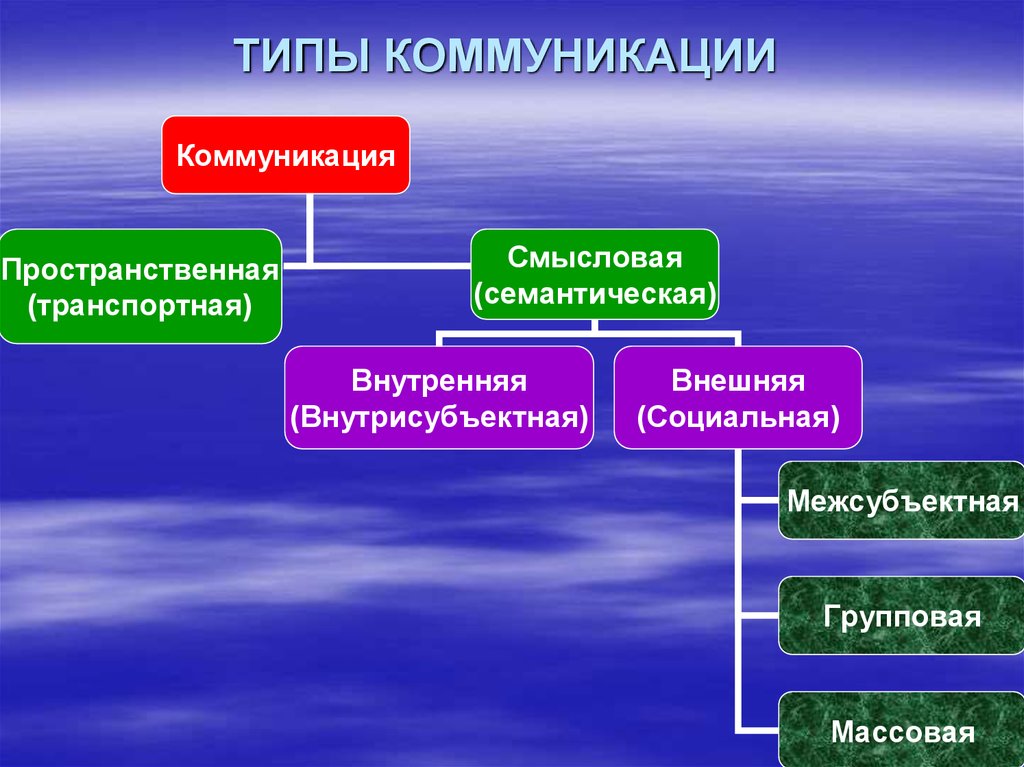 ТИПЫ КОММУНИКАЦИИ

Коммуникация

Пространственная (транспортная)

Смысловая (семантическая)

Внутренняя (Внутрисубъектная)

Внешняя (Социальная)

Межсубъектная

Групповая

Массовая